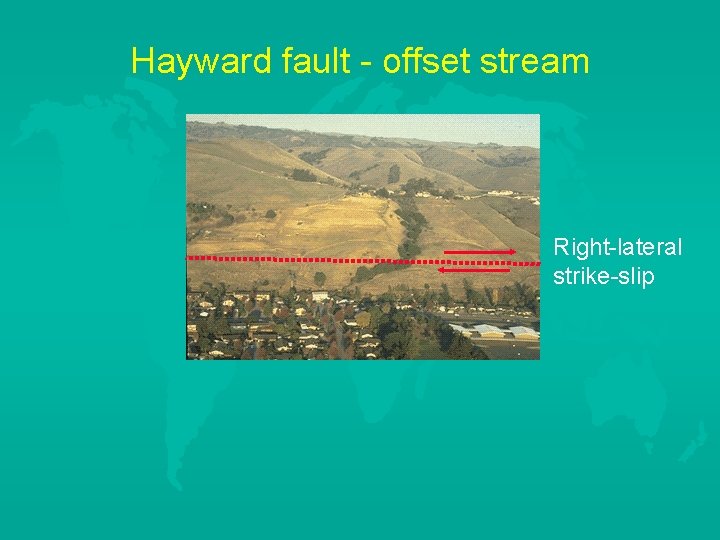 Hayward fault - offset stream

Right-lateral strike-slip